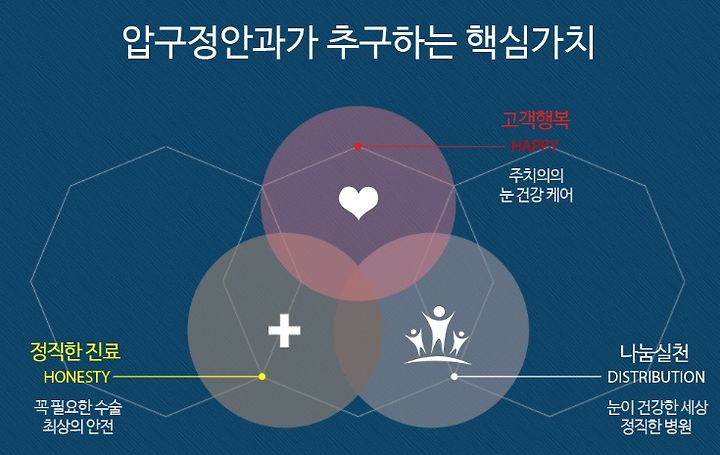 압구정안과가 추구하는 핵심가치

고객행복
HAPPY
주치의의
눈 건강 케어

정직한 진료
HONESTY
꼭 필요한 수술
최상의 안전

나눔실천
DISTRIBUTION
눈이 건강한 세상
정직한 병원